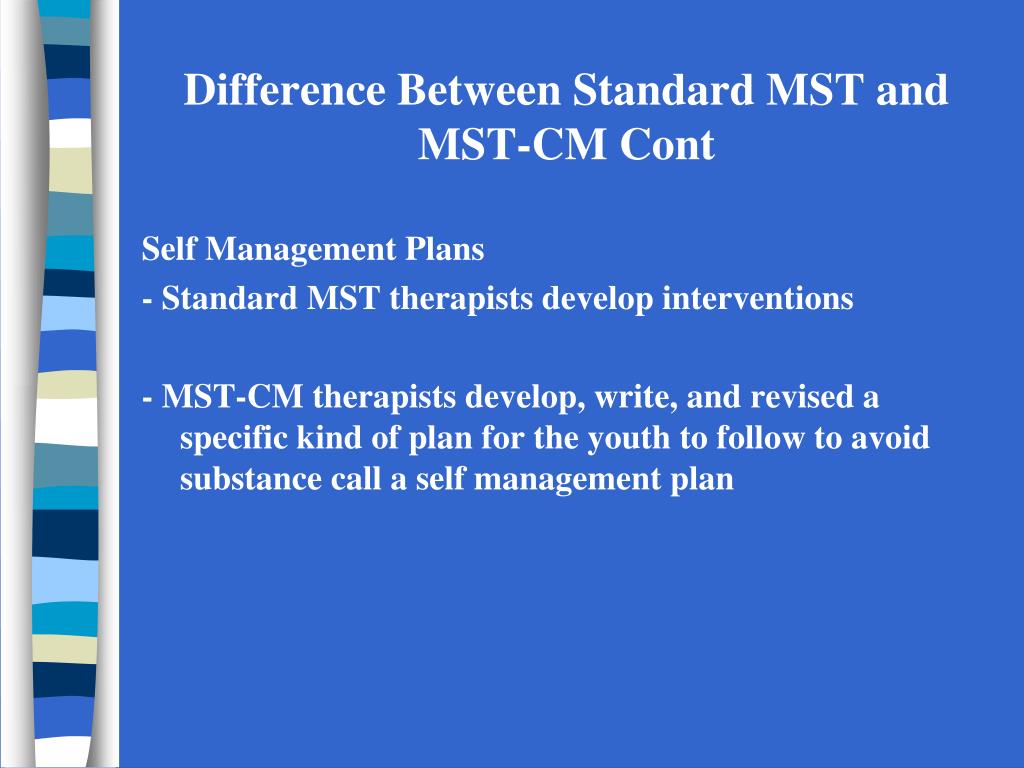 Difference Between Standard MST and MST-CM Cont

Self Management Plans

- Standard MST therapists develop interventions

- MST-CM therapists develop, write, and revised a specific kind of plan for the youth to follow to avoid substance call a self management plan